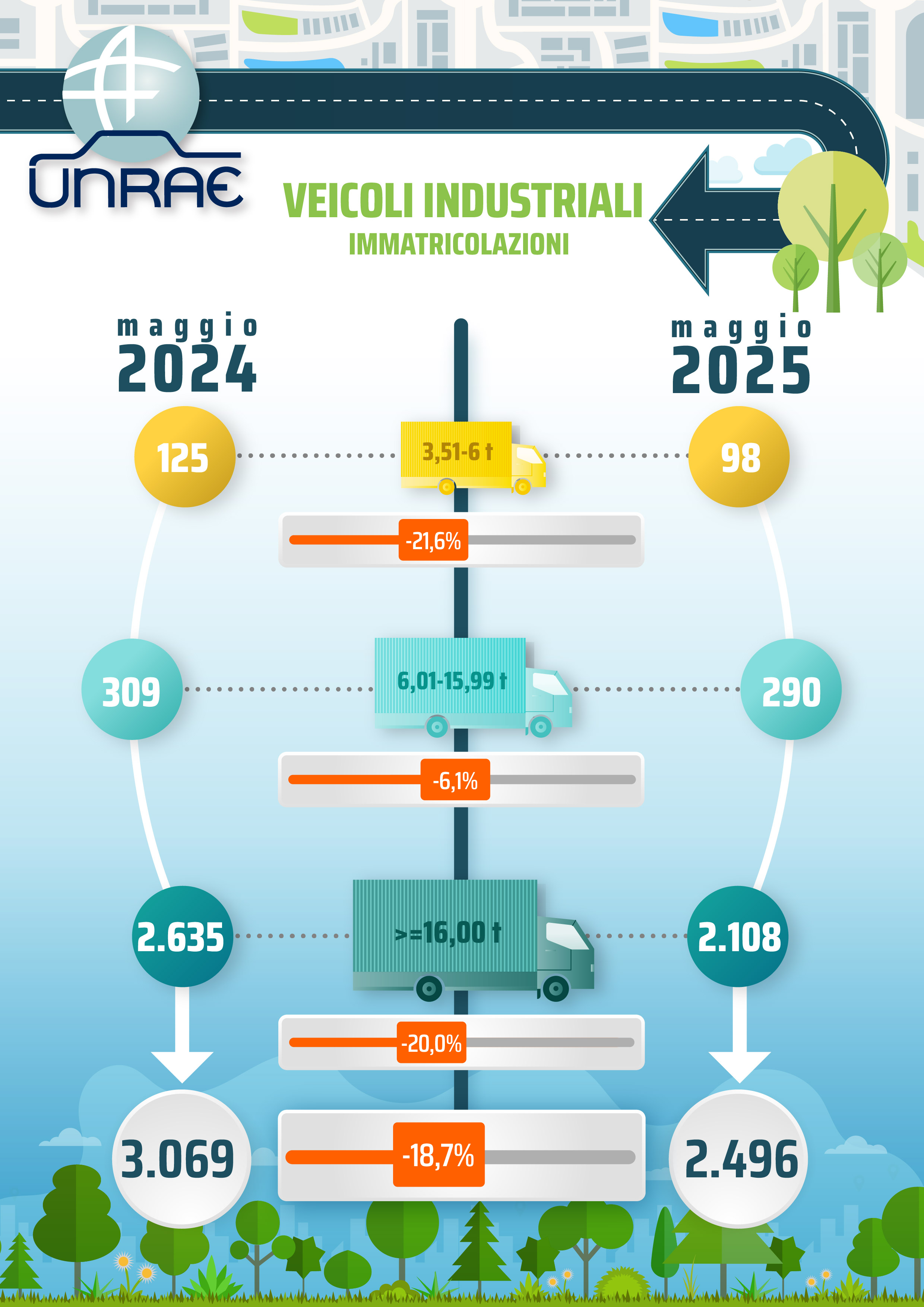 UNRAE

VEICOLI INDUSTRIALI
IMMATRICOLAZIONI

maggio 2024

maggio 2025

125
3,51-6 t
98
-21,6%

309
6,01-15,99 t
290
-6,1%

2.635
>=16,00 t
2.108
-20,0%

3.069
-18,7%
2.496